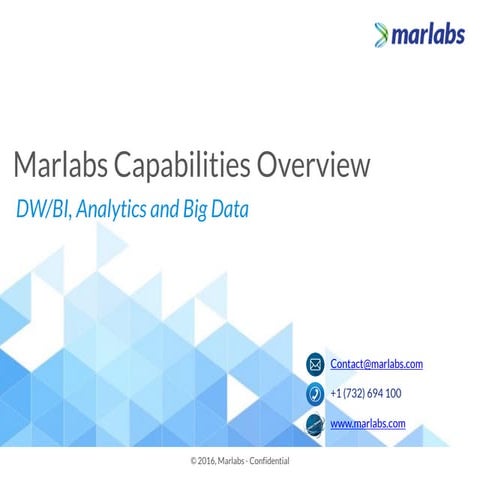 marlabs

Marlabs Capabilities Overview

DW/BI, Analytics and Big Data

Contact@marlabs.com

+1 (732) 694 100

www.marlabs.com

© 2016, Marlabs - Confidential